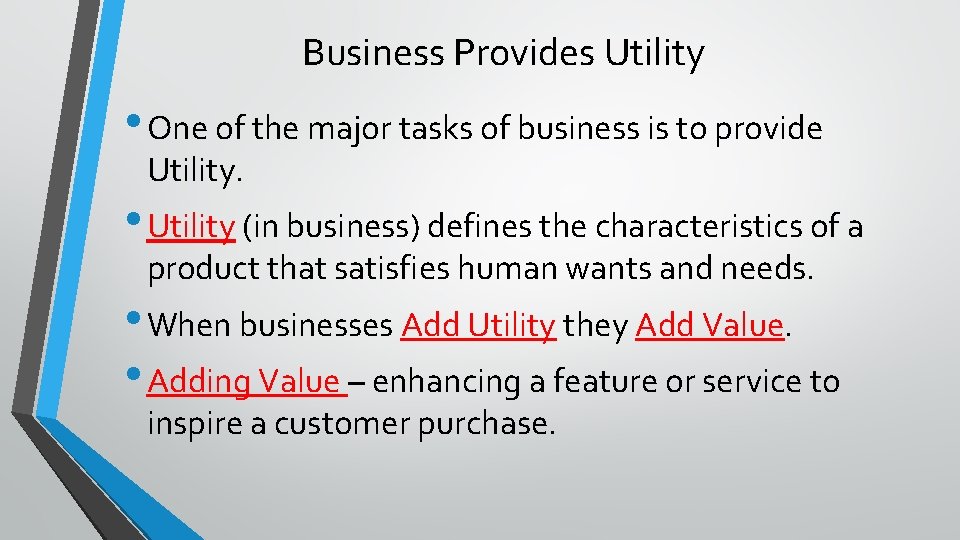 Business Provides Utility

• One of the major tasks of business is to provide Utility.

• Utility (in business) defines the characteristics of a product that satisfies human wants and needs.

• When businesses Add Utility they Add Value.

• Adding Value – enhancing a feature or service to inspire a customer purchase.